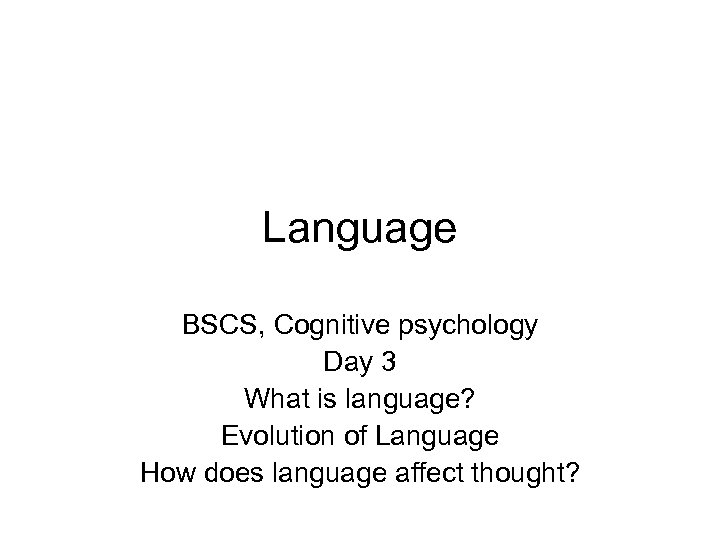 Language

BSCS, Cognitive psychology
Day 3
What is language?
Evolution of Language
How does language affect thought?